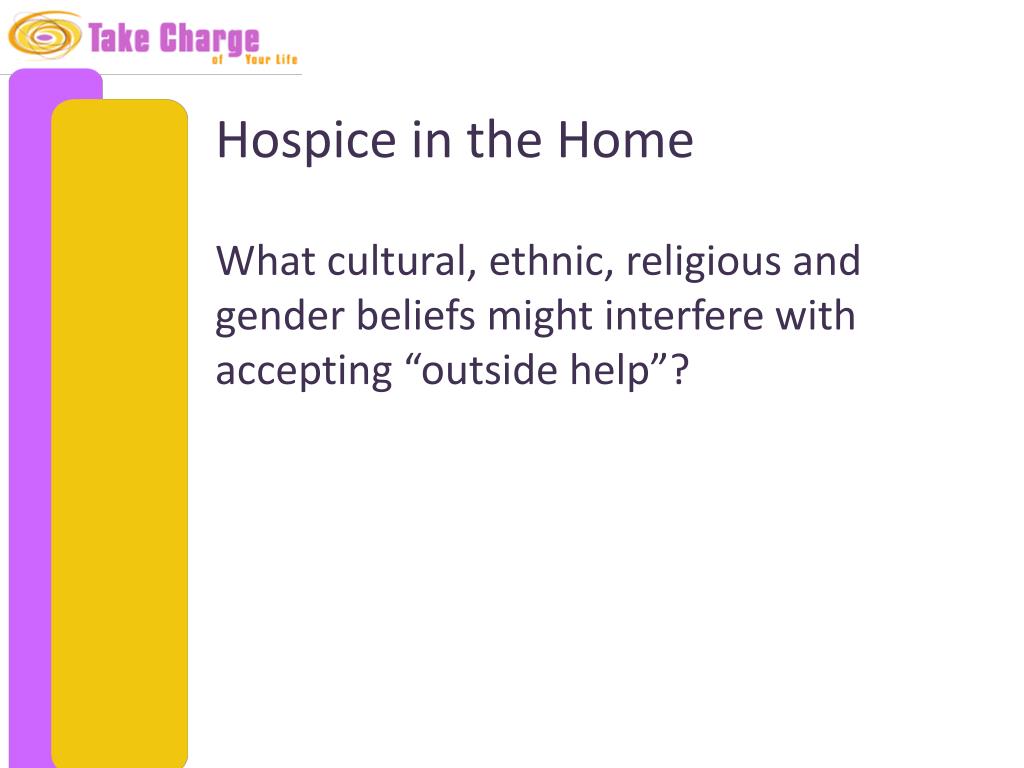 Take Charge
of Your Life

Hospice in the Home

What cultural, ethnic, religious and gender beliefs might interfere with accepting “outside help”?